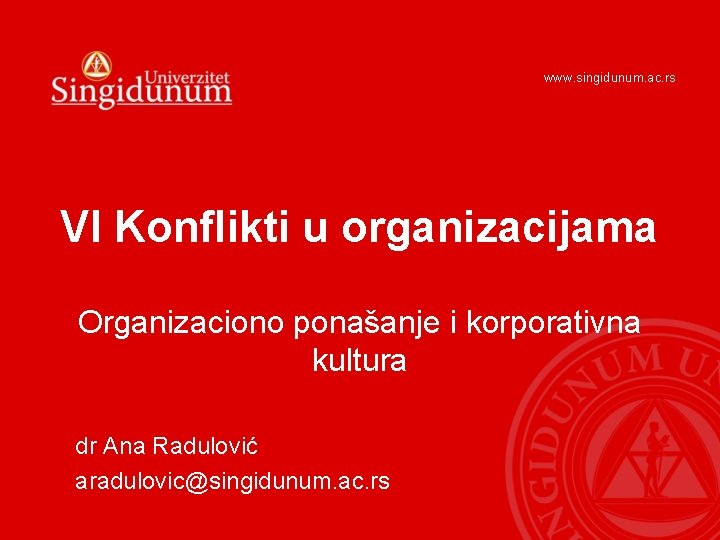 Univerzitet Singidunum

www.singidunum.ac.rs

VI Konflikti u organizacijama

Organizaciono ponašanje i korporativna kultura

dr Ana Radulović
aradulovic@singidunum.ac.rs

SINGIDUNUM UN